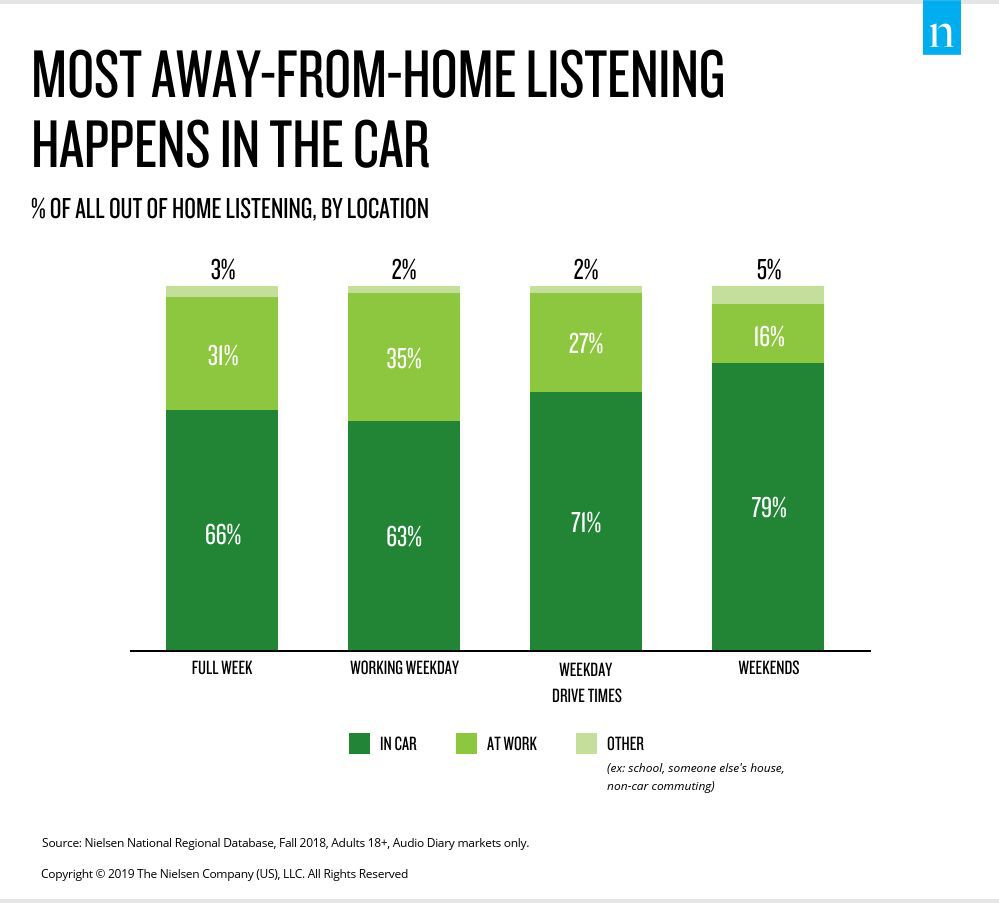 n

MOST AWAY-FROM-HOME LISTENING HAPPENS IN THE CAR

% OF ALL OUT OF HOME LISTENING, BY LOCATION

3%
31%
66%
FULL WEEK

2%
35%
63%
WORKING WEEKDAY

2%
27%
71%
WEEKDAY DRIVE TIMES

5%
16%
79%
WEEKENDS

IN CAR
AT WORK
OTHER
(ex: school, someone else's house, non-car commuting)

Source: Nielsen National Regional Database, Fall 2018, Adults 18+, Audio Diary markets only.

Copyright © 2019 The Nielsen Company (US), LLC. All Rights Reserved